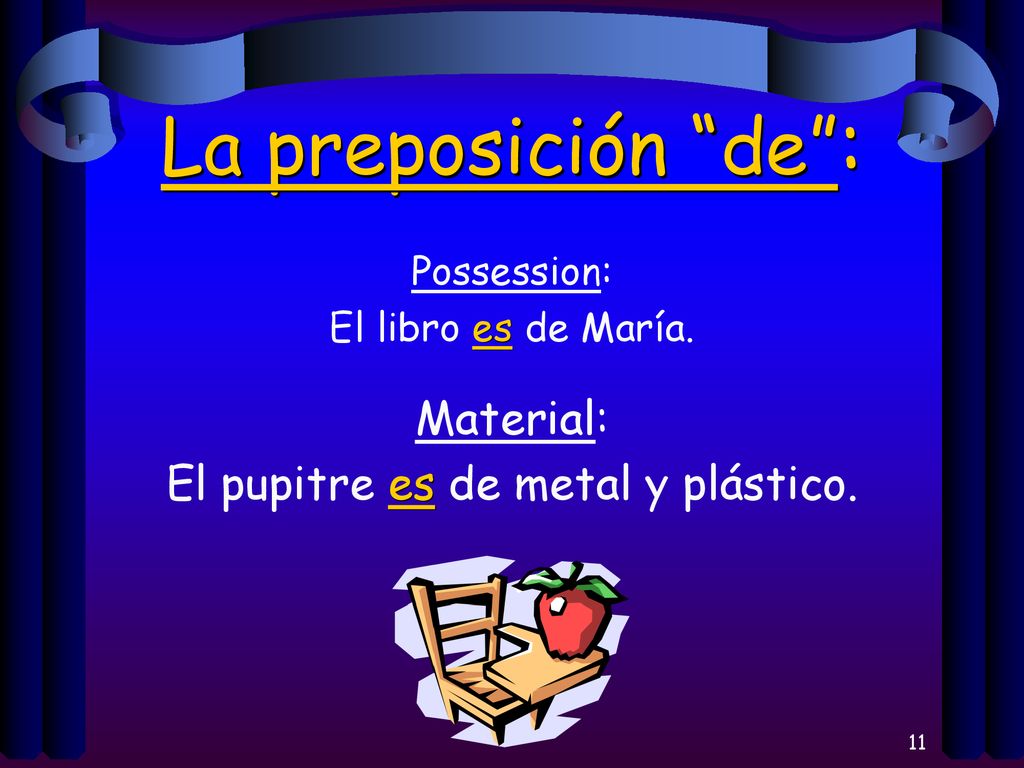 La preposición “de”:

Possession:
El libro es de María.

Material:
El pupitre es de metal y plástico.

11